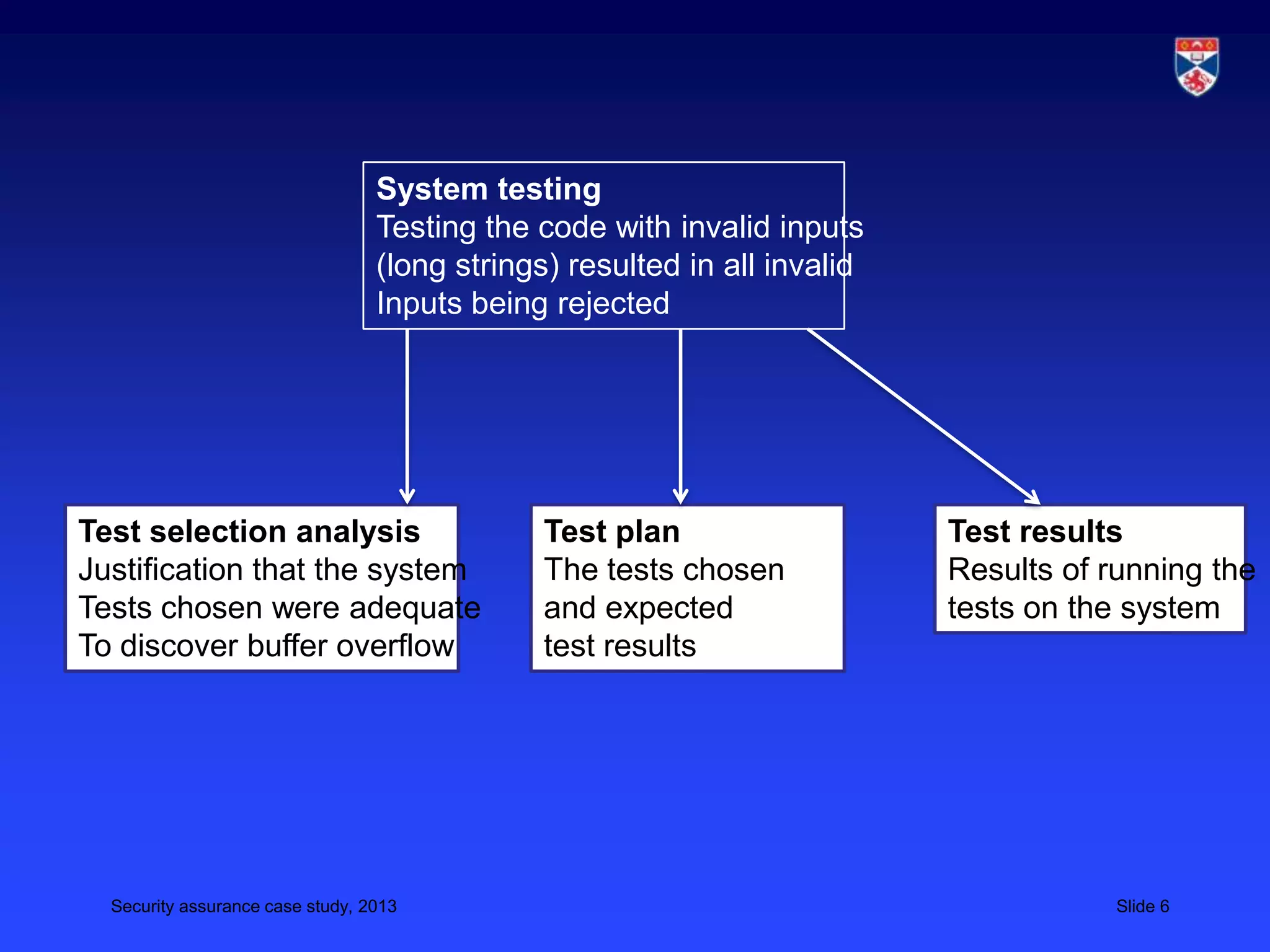 System testing
Testing the code with invalid inputs (long strings) resulted in all invalid Inputs being rejected

Test selection analysis
Justification that the system Tests chosen were adequate To discover buffer overflow

Test plan
The tests chosen and expected test results

Test results
Results of running the tests on the system

Security assurance case study, 2013

Slide 6